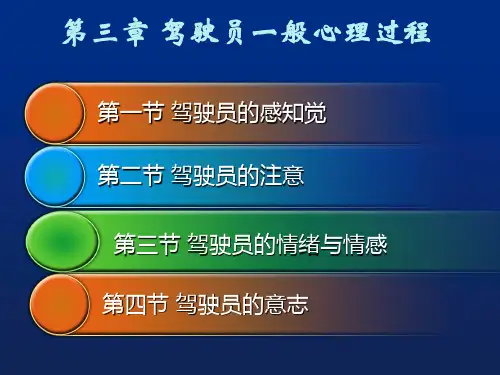 第三章 驾驶员一般心理过程

第一节 驾驶员的感知觉

第二节 驾驶员的注意

第三节 驾驶员的情绪与情感

第四节 驾驶员的意志